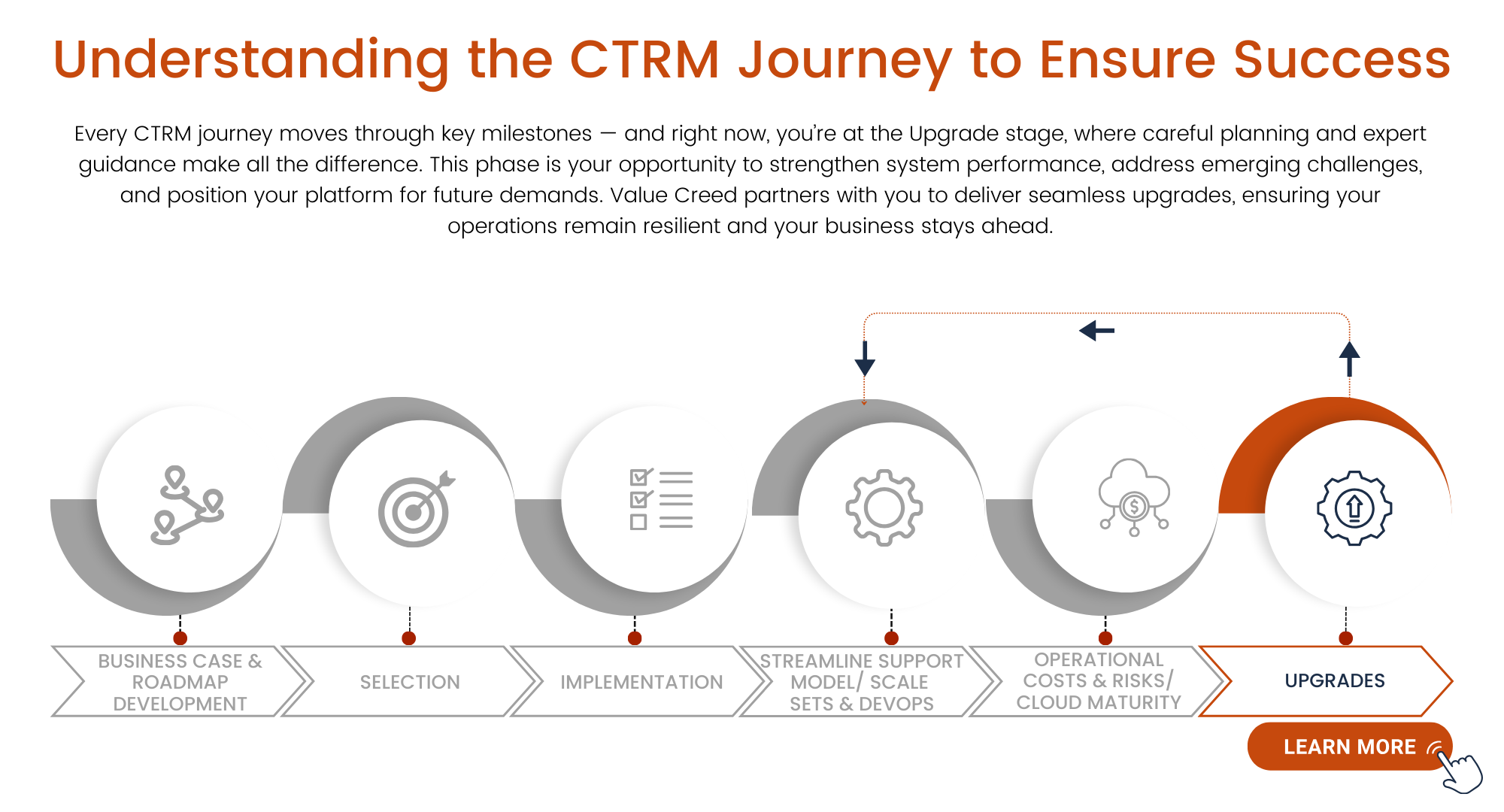 Understanding the CTRM Journey to Ensure Success

Every CTRM journey moves through key milestones — and right now, you're at the Upgrade stage, where careful planning and expert guidance make all the difference. This phase is your opportunity to strengthen system performance, address emerging challenges, and position your platform for future demands. Value Creed partners with you to deliver seamless upgrades, ensuring your operations remain resilient and your business stays ahead.

BUSINESS CASE & ROADMAP DEVELOPMENT

SELECTION

IMPLEMENTATION

STREAMLINE SUPPORT MODEL/ SCALE SETS & DEVOPS

OPERATIONAL COSTS & RISKS/ CLOUD MATURITY

UPGRADES

LEARN MORE